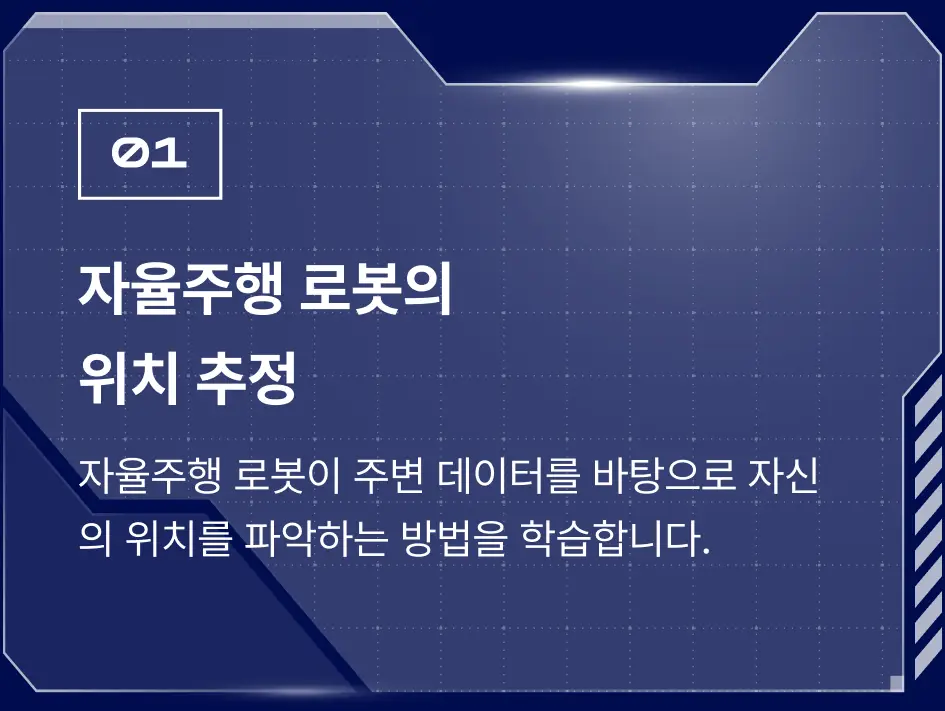 01

자율주행 로봇의 위치 추정

자율주행 로봇이 주변 데이터를 바탕으로 자신의 위치를 파악하는 방법을 학습합니다.